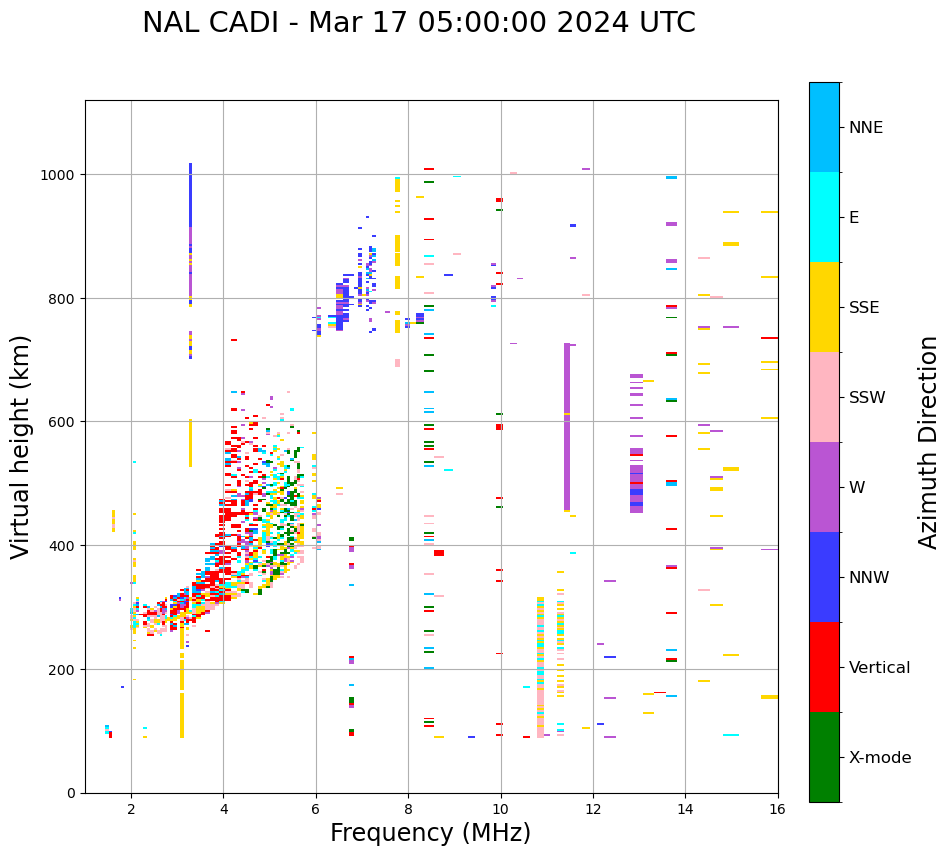 NAL CADI - Mar 17 05:00:00 2024 UTC

Virtual height (km)

1000
800
600
400
200
0

2
4
6
8
10
12
14
16

Frequency (MHz)

NNE
E
SSE
SSW
W
NNW
Vertical
X-mode

Azimuth Direction